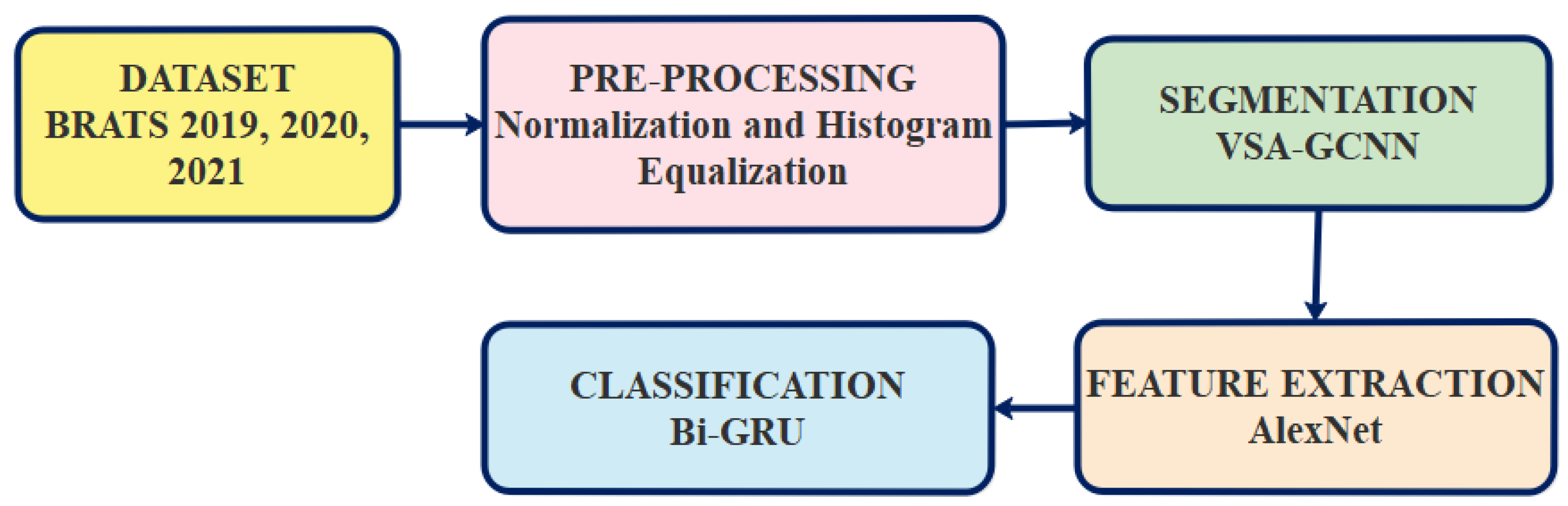 DATASET
BRATS 2019, 2020, 2021

PRE-PROCESSING
Normalization and Histogram Equalization

SEGMENTATION
VSA-GCNN

FEATURE EXTRACTION
AlexNet

CLASSIFICATION
Bi-GRU